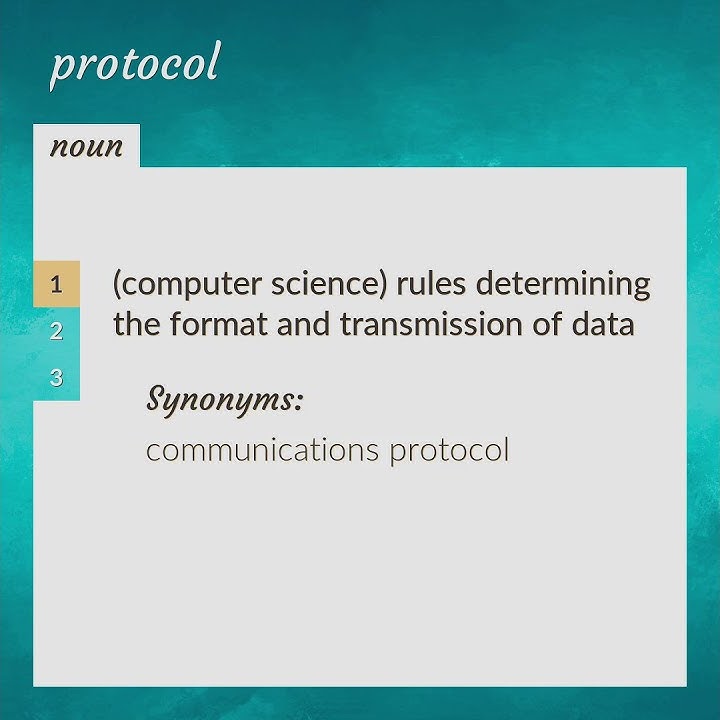 protocol

noun

1
2
3

(computer science) rules determining the format and transmission of data

Synonyms:

communications protocol